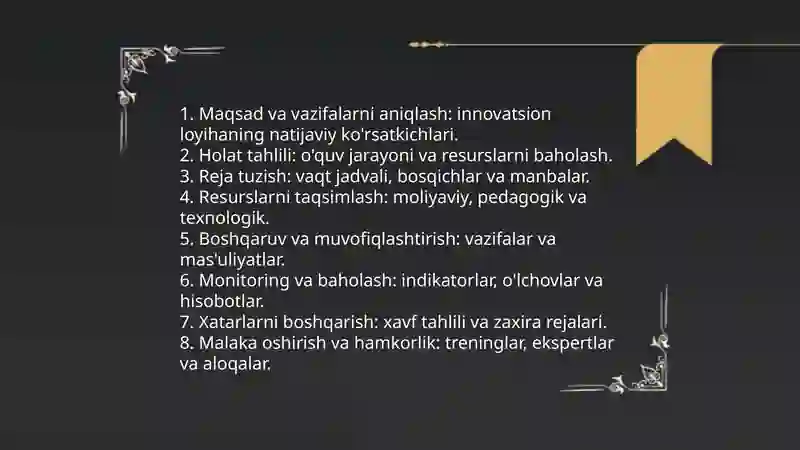 1. Maqsad va vazifalarni aniqlash: innovatsion loyihaning natijaviy ko'rsatkichlari.
2. Holat tahlili: o'quv jarayoni va resurslarni baholash.
3. Reja tuzish: vaqt jadvali, bosqichlar va manbalar.
4. Resurslarni taqsimlash: moliyaviy, pedagogik va texnologik.
5. Boshqaruv va muvofiqlashtirish: vazifalar va mas'uliyatlar.
6. Monitoring va baholash: indikatorlar, o'lchovlar va hisobotlar.
7. Xatarlarni boshqarish: xavf tahlili va zaxira rejalari.
8. Malaka oshirish va hamkorlik: treninglar, ekspertlar va aloqalar.